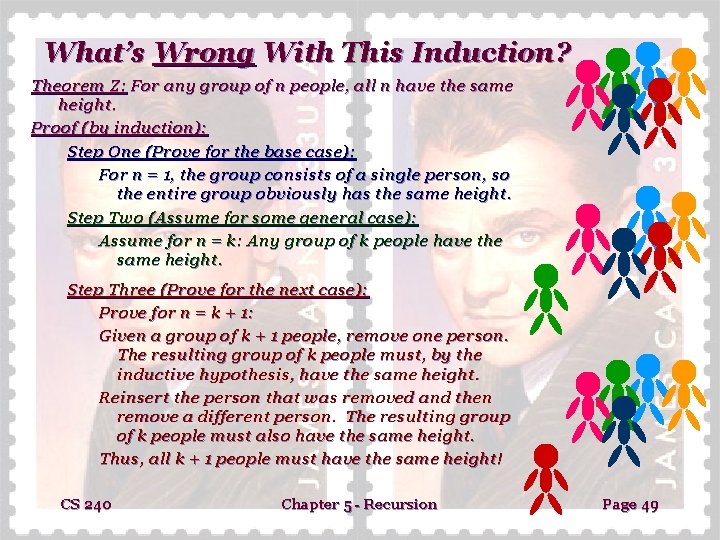 What's Wrong With This Induction?

Theorem Z: For any group of n people, all n have the same height.

Proof (by induction):

Step One (Prove for the base case):

For n = 1, the group consists of a single person, so the entire group obviously has the same height.

Step Two (Assume for some general case):

Assume for n = k: Any group of k people have the same height.

Step Three (Prove for the next case):

Prove for n = k + 1:

Given a group of k + 1 people, remove one person. The resulting group of k people must, by the inductive hypothesis, have the same height.

Reinsert the person that was removed and then remove a different person. The resulting group of k people must also have the same height.

Thus, all k + 1 people must have the same height!

CS 240

Chapter 5 - Recursion

Page 49